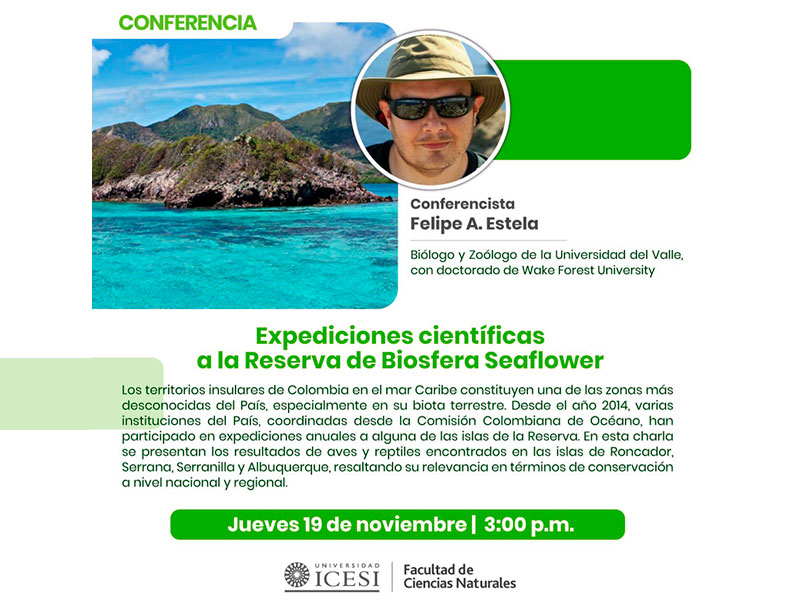 CONFERENCIA

Conferencista
Felipe A. Estela

Biólogo y Zoólogo de la Universidad del Valle, con doctorado de Wake Forest University

Expediciones científicas a la Reserva de Biosfera Seaflower

Los territorios insulares de Colombia en el mar Caribe constituyen una de las zonas más desconocidas del País, especialmente en su biota terrestre. Desde el año 2014, varias instituciones del País, coordinadas desde la Comisión Colombiana de Océano, han participado en expediciones anuales a alguna de las islas de la Reserva. En esta charla se presentan los resultados de aves y reptiles encontrados en las islas de Roncador, Serrana, Serranilla y Albuquerque, resaltando su relevancia en términos de conservación a nivel nacional y regional.

Jueves 19 de noviembre | 3:00 p.m.

UNIVERSIDAD ICESI | Facultad de Ciencias Naturales